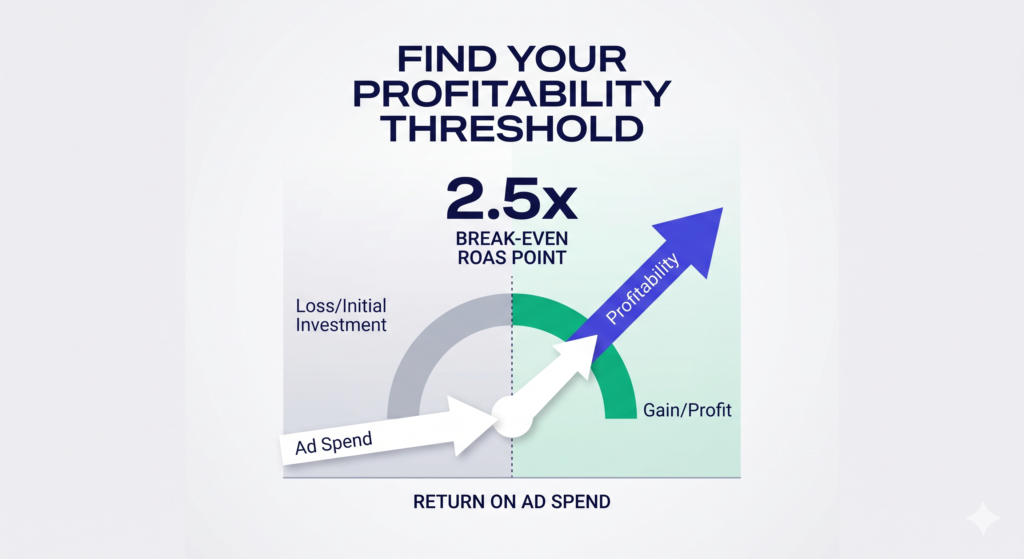 FIND YOUR PROFITABILITY THRESHOLD

2.5x

BREAK-EVEN ROAS POINT

Loss/Initial Investment

Profitability

Gain/Profit

Ad Spend

RETURN ON AD SPEND